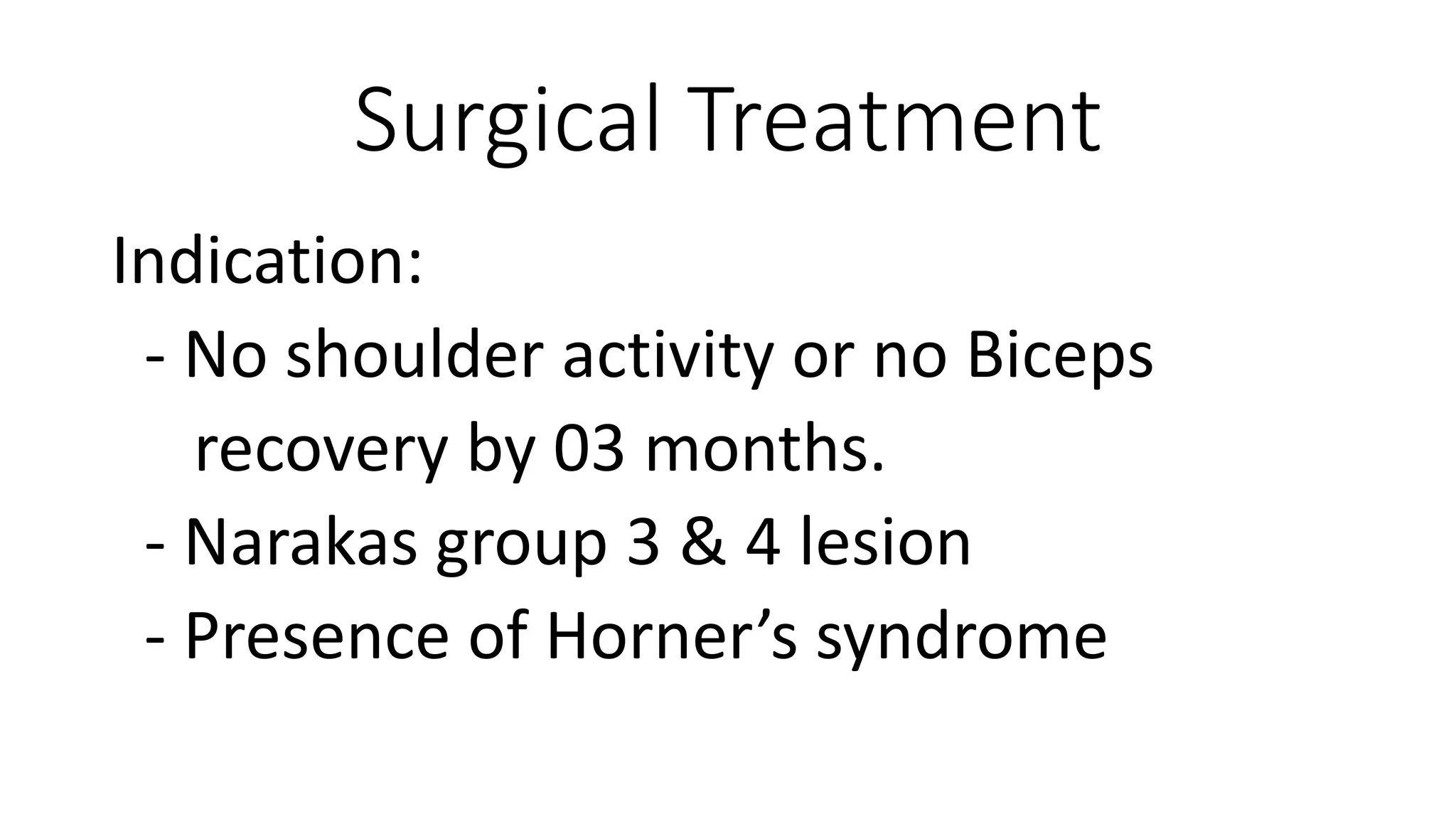 Surgical Treatment

Indication:

- No shoulder activity or no Biceps recovery by 03 months.
- Narakas group 3 & 4 lesion
- Presence of Horner’s syndrome